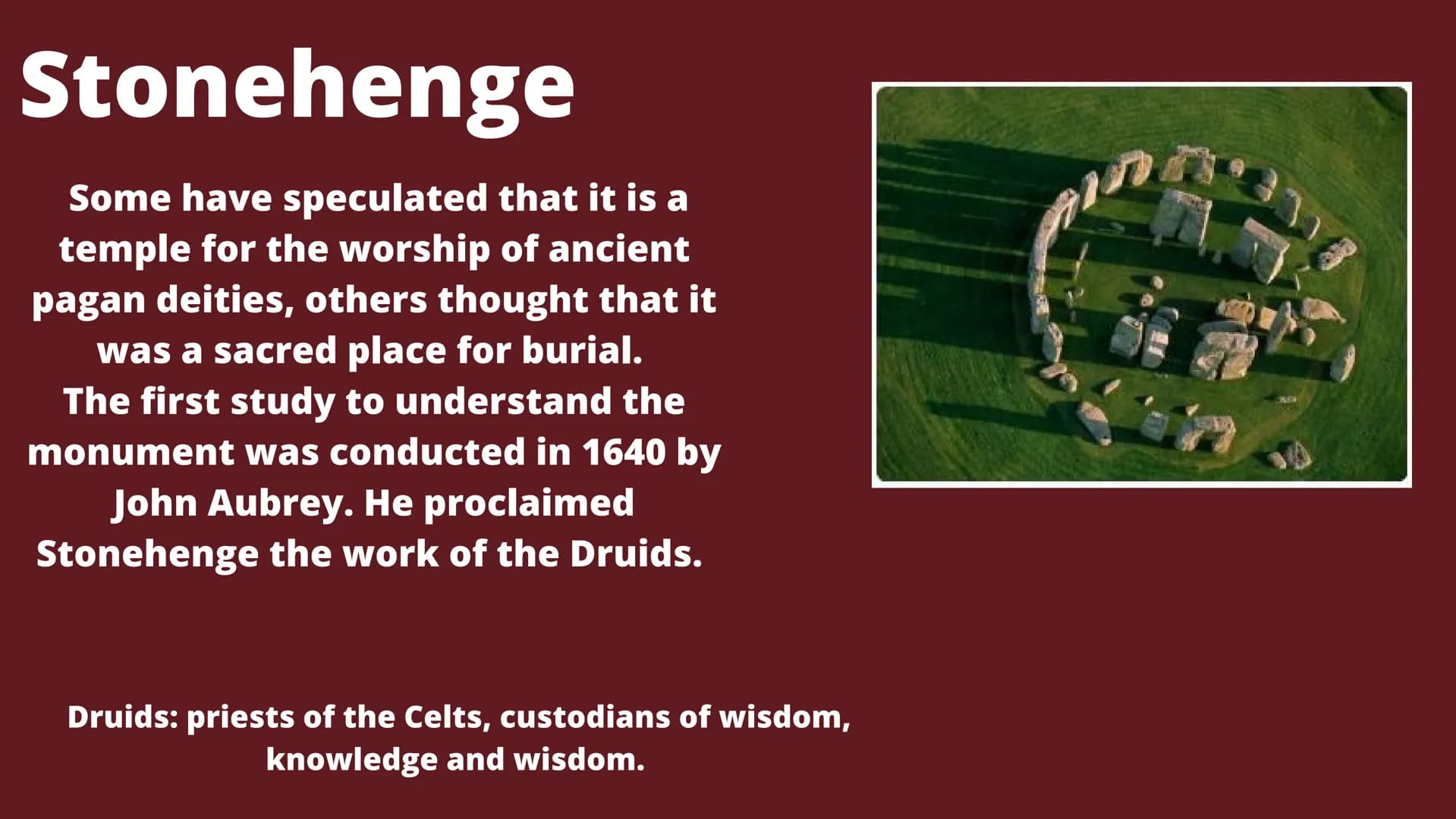 Stonehenge

Some have speculated that it is a temple for the worship of ancient pagan deities, others thought that it was a sacred place for burial.
The first study to understand the monument was conducted in 1640 by John Aubrey. He proclaimed Stonehenge the work of the Druids.

Druids: priests of the Celts, custodians of wisdom, knowledge and wisdom.